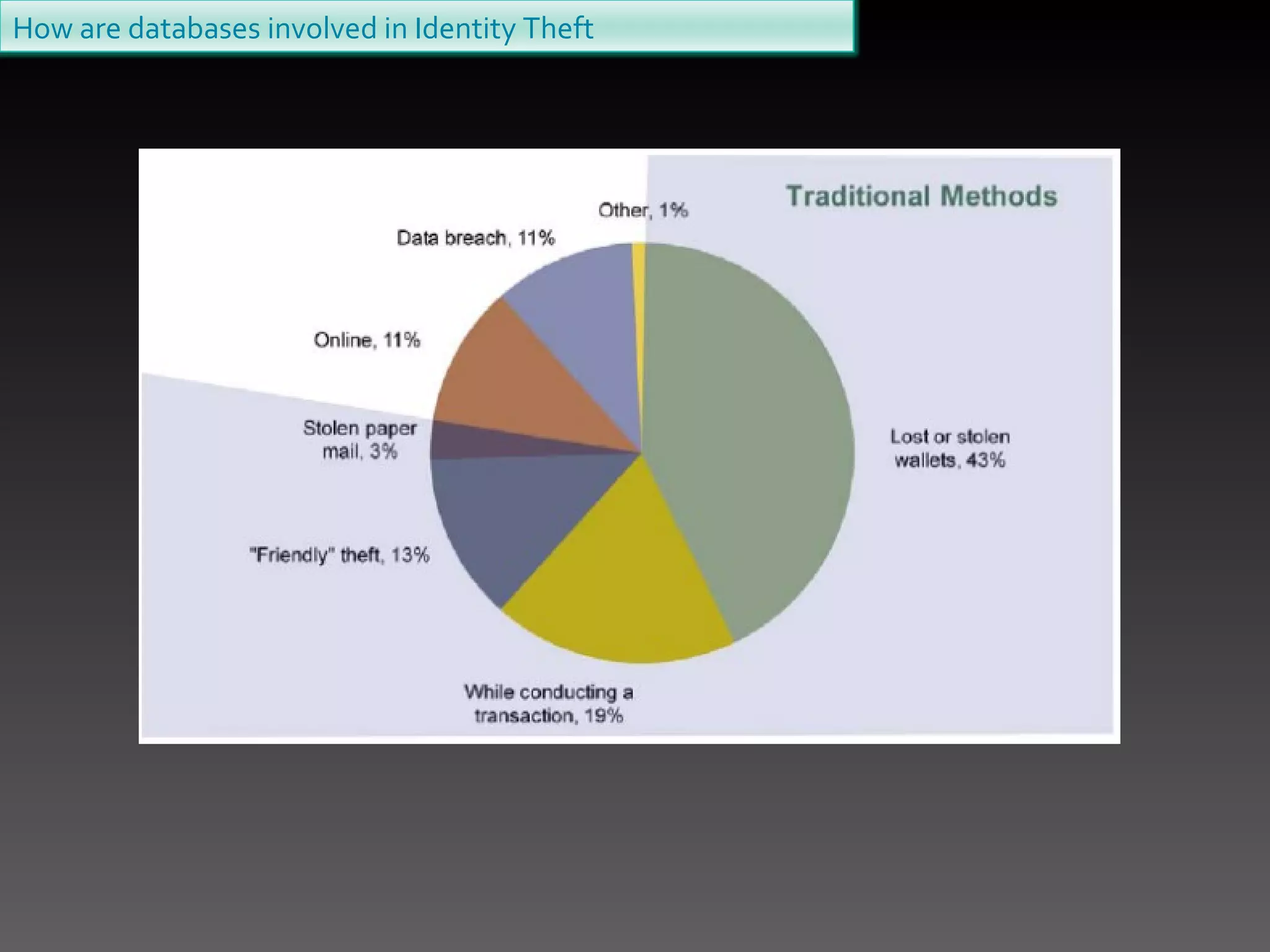 How are databases involved in Identity Theft

Traditional Methods

Other, 1%

Data breach, 11%

Online, 11%

Stolen paper mail, 3%

"Friendly" theft, 13%

While conducting a transaction, 19%

Lost or stolen wallets, 43%